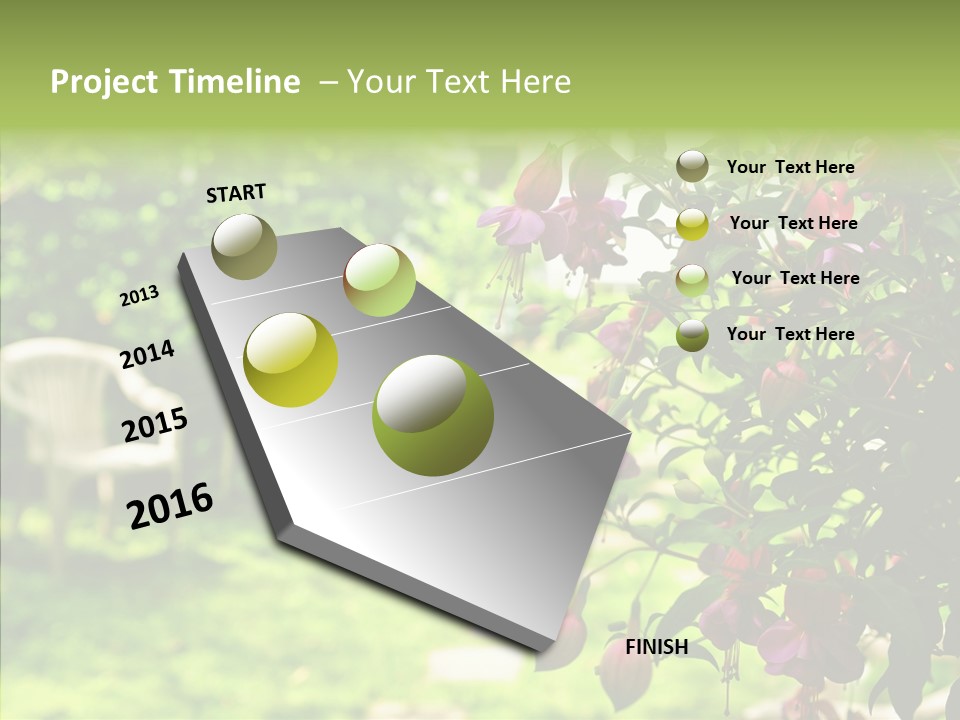 Project Timeline – Your Text Here

START

2013

2014

2015

2016

FINISH

Your Text Here

Your Text Here

Your Text Here

Your Text Here